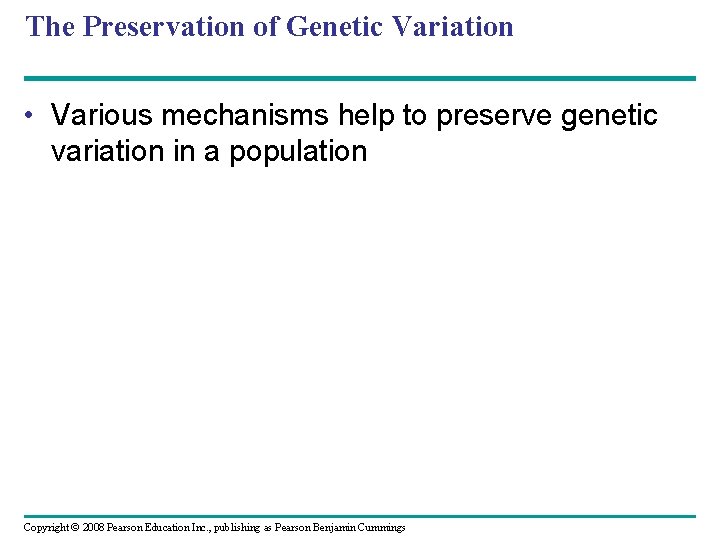 The Preservation of Genetic Variation

• Various mechanisms help to preserve genetic variation in a population

Copyright © 2008 Pearson Education Inc., publishing as Pearson Benjamin Cummings